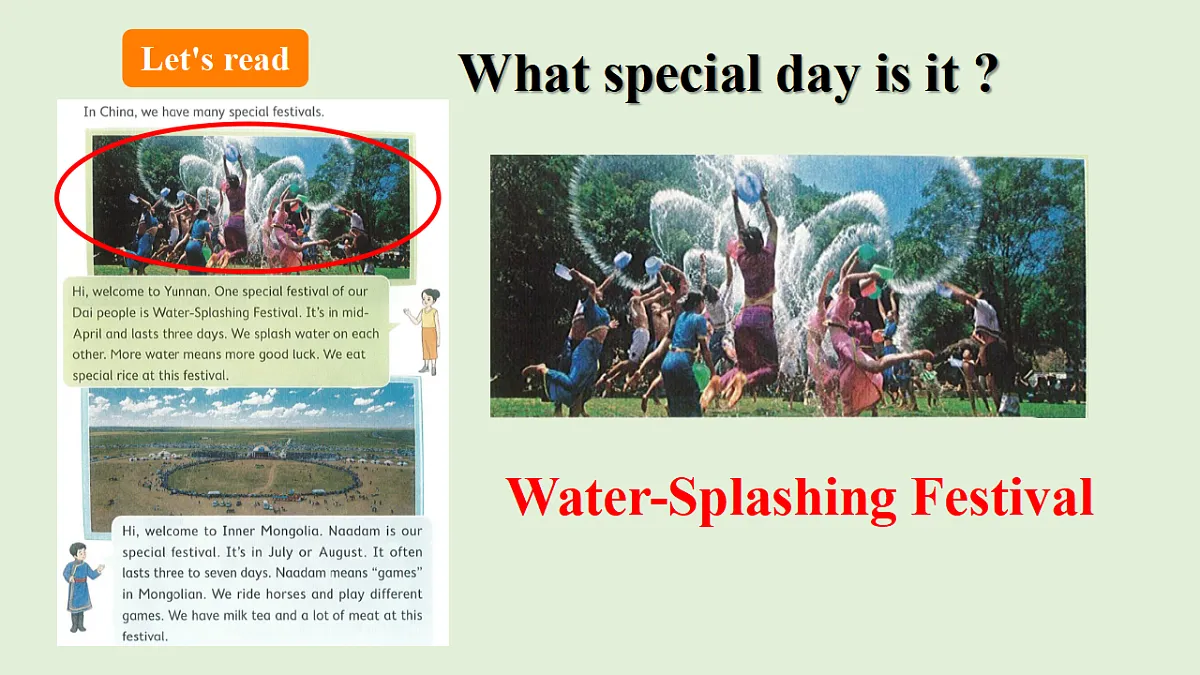 Let's read

What special day is it ?

In China, we have many special festivals.

Hi, welcome to Yunnan. One special festival of our Dai people is Water-Splashing Festival. It's in mid-April and lasts three days. We splash water on each other. More water means more good luck. We eat special rice at this festival.

Hi, welcome to Inner Mongolia. Naadam is our special festival. It's in July or August. It often lasts three to seven days. Naadam means "games" in Mongolian. We ride horses and play different games. We have milk tea and a lot of meat at this festival.

Water-Splashing Festival